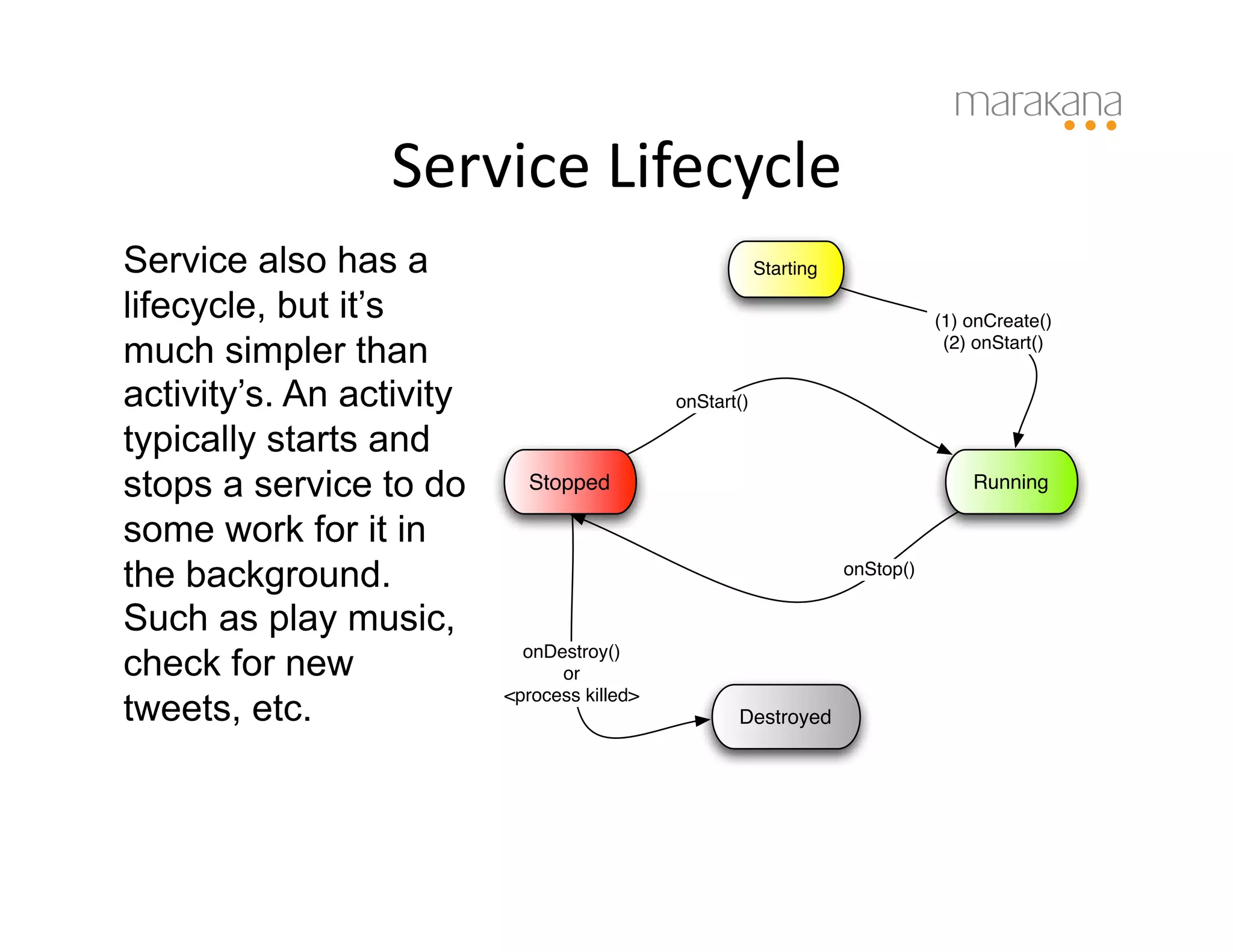 marakana

Service Lifecycle

Service also has a lifecycle, but it's much simpler than activity's. An activity typically starts and stops a service to do some work for it in the background. Such as play music, check for new tweets, etc.

Starting

(1) onCreate()
(2) onStart()

onStart()

Stopped

Running

onStop()

onDestroy()
or
<process killed>

Destroyed